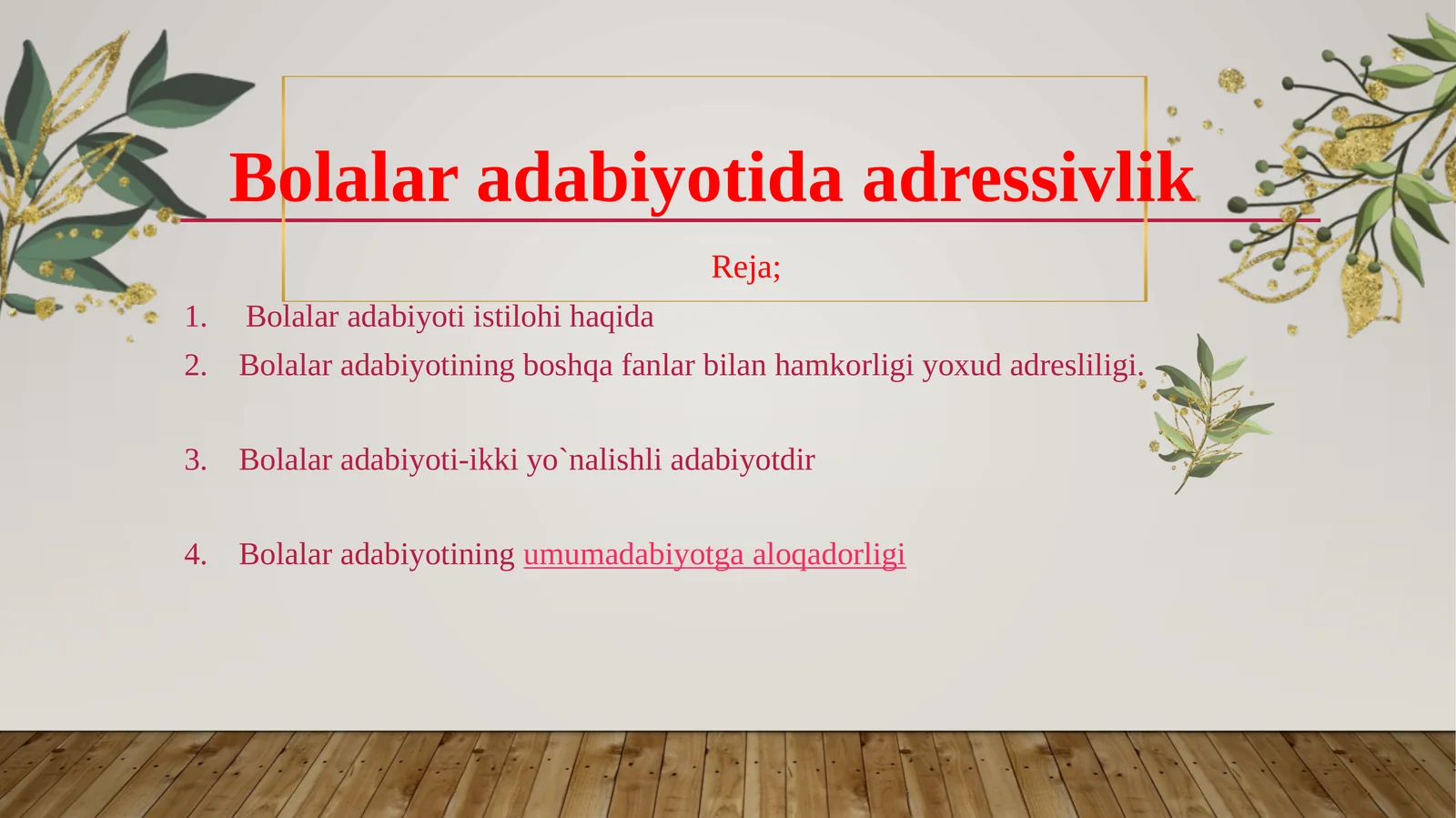 Bolalar adabiyotida adressivlik

Reja;

1. Bolalar adabiyoti istilohi haqida
2. Bolalar adabiyotining boshqa fanlar bilan hamkorligi yoxud adresliligi.

3. Bolalar adabiyoti-ikki yo`nalishli adabiyotdir

4. Bolalar adabiyotining umumadabiyotga aloqadorligi